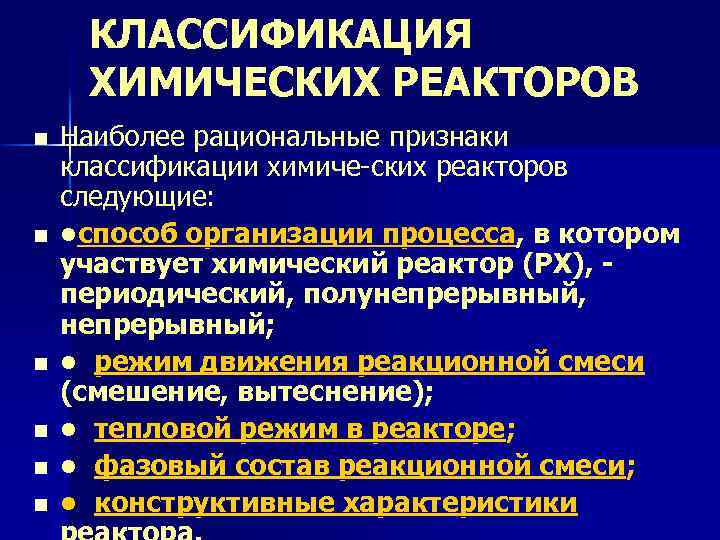 КЛАССИФИКАЦИЯ ХИМИЧЕСКИХ РЕАКТОРОВ

■ Наиболее рациональные признаки классификации химиче-ских реакторов следующие:

■ ●способ организации процесса, в котором участвует химический реактор (РХ), - периодический, полунепрерывный, непрерывный;

■ ● режим движения реакционной смеси (смешение, вытеснение);

■ ● тепловой режим в реакторе;

■ ● фазовый состав реакционной смеси;

■ ● конструктивные характеристики реактора.